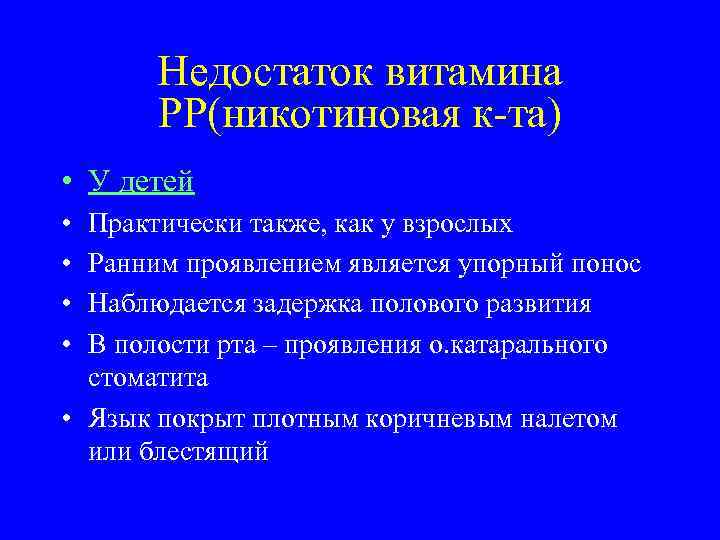 Недостаток витамина РР(никотиновая к-та)

• У детей
• Практически также, как у взрослых
• Ранним проявлением является упорный понос
• Наблюдается задержка полового развития
• В полости рта – проявления о.катарального стоматита
• Язык покрыт плотным коричневым налетом или блестящий